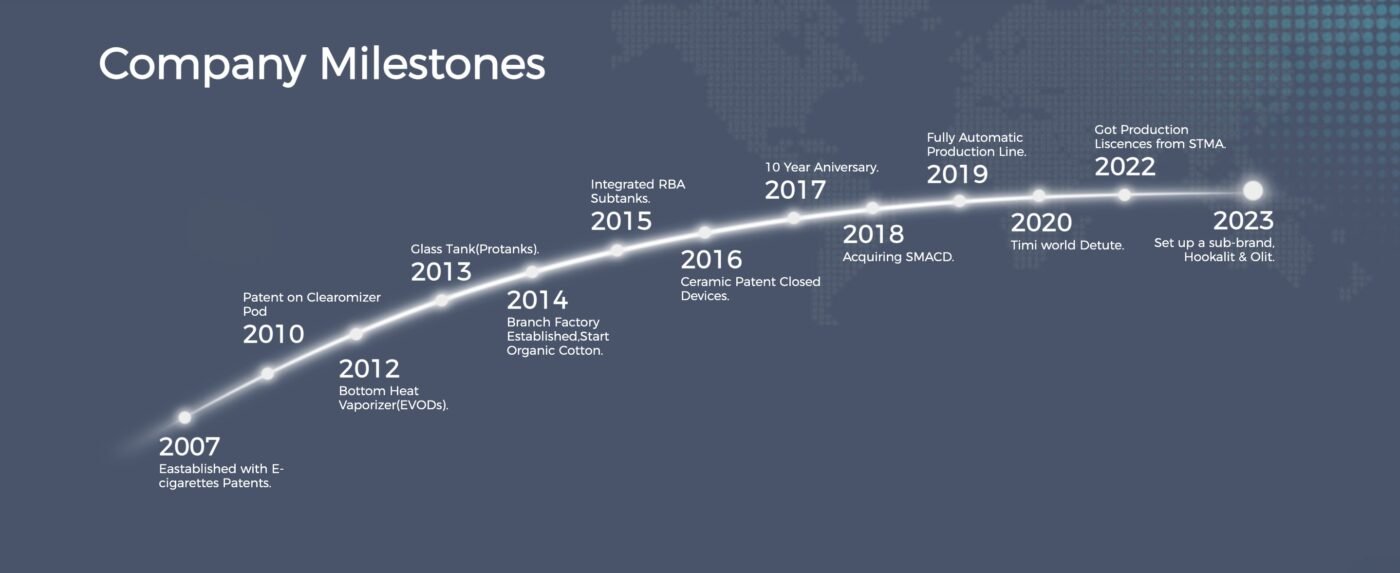 Company Milestones

2007
Eastablished with E-cigarettes Patents.

Patent on Clearomizer Pod
2010

2012
Bottom Heat Vaporizer(EVODs).

Glass Tank(Protanks).
2013

2014
Branch Factory Established,Start Organic Cotton.

Integrated RBA Subtanks.
2015

2016
Ceramic Patent Closed Devices.

10 Year Aniversary.
2017

2018
Acquiring SMACD.

Fully Automatic Production Line.
2019

2020
Timi world Detute.

Got Production Liscences from STMA.
2022

2023
Set up a sub-brand, Hookalit & Olit.